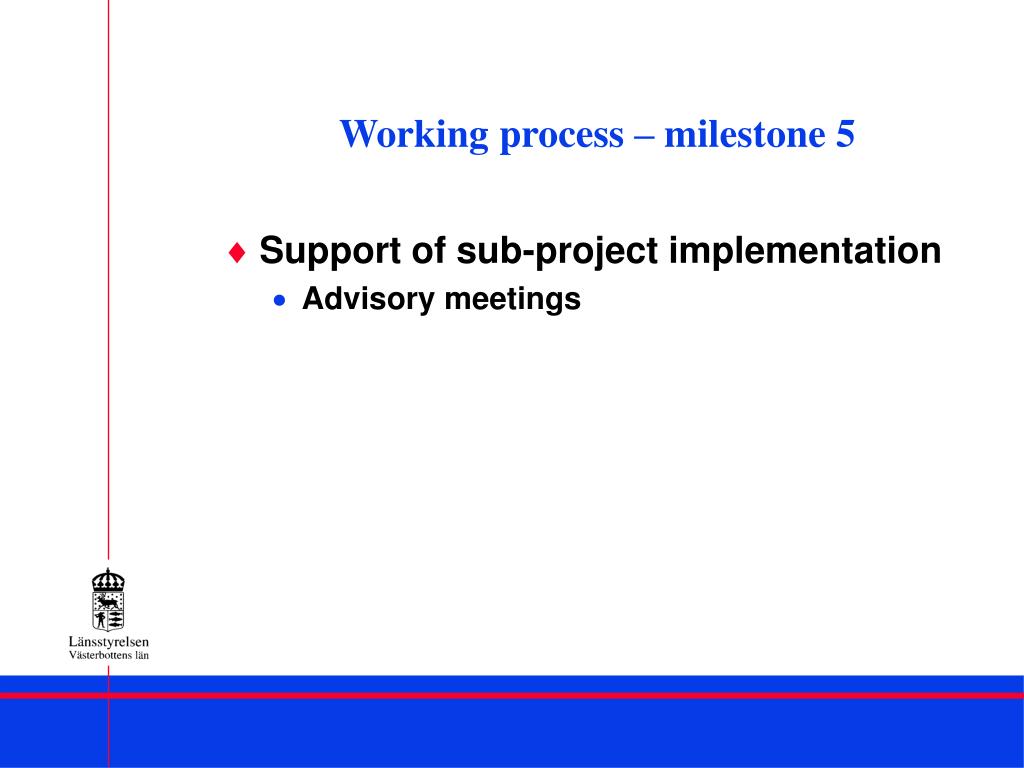 Working process – milestone 5

♦ Support of sub-project implementation

• Advisory meetings

Länsstyrelsen
Västerbottens län